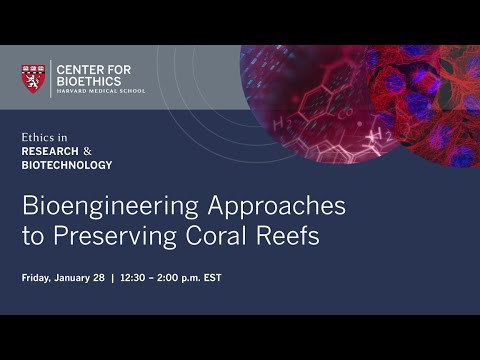 CENTER FOR BIOETHICS
HARVARD MEDICAL SCHOOL

Ethics in
RESEARCH &
BIOTECHNOLOGY

Bioengineering Approaches to Preserving Coral Reefs

Friday, January 28 | 12:30 – 2:00 p.m. EST